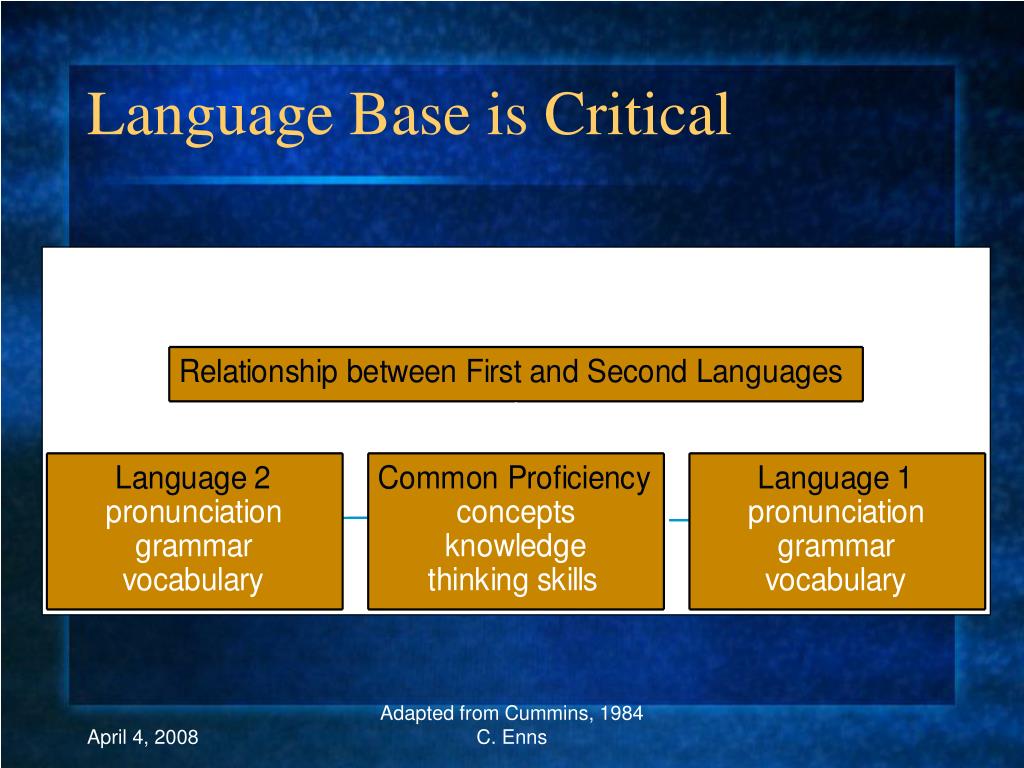 Language Base is Critical

Relationship between First and Second Languages

Language 2
pronunciation
grammar
vocabulary

Common Proficiency
concepts
knowledge
thinking skills

Language 1
pronunciation
grammar
vocabulary

April 4, 2008

Adapted from Cummins, 1984
C. Enns